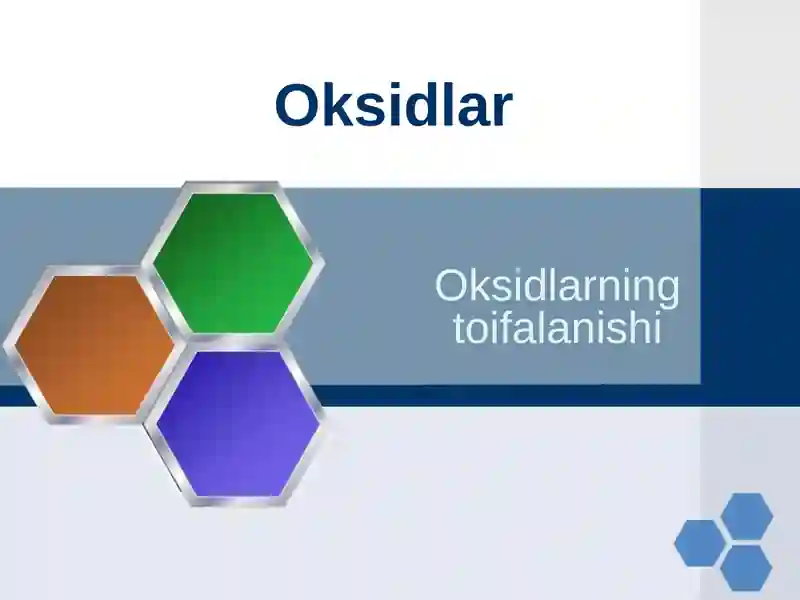 Oksidlar

Oksidlarning toifalanishi